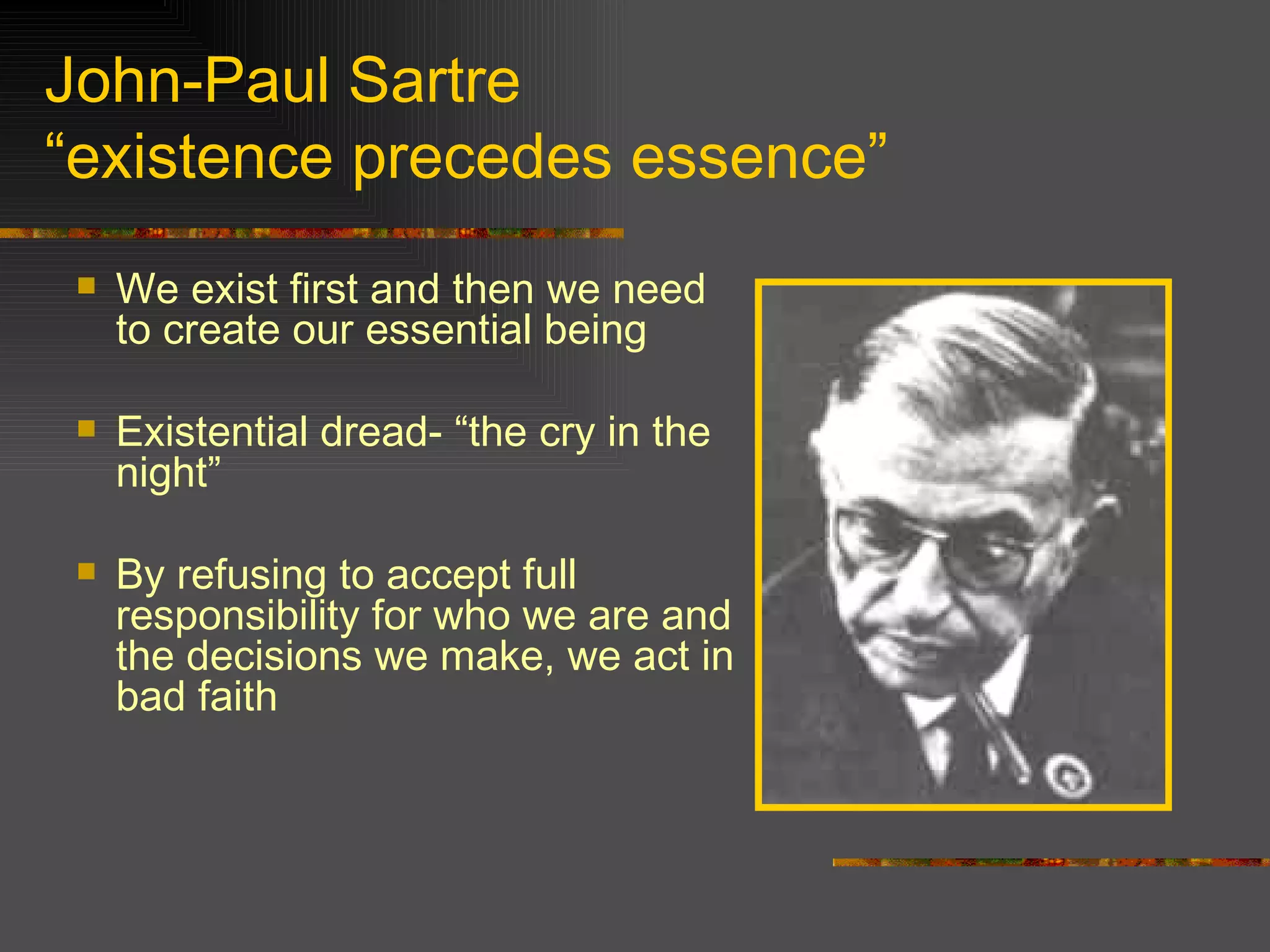 John-Paul Sartre
“existence precedes essence”

We exist first and then we need to create our essential being

Existential dread- “the cry in the night”

By refusing to accept full responsibility for who we are and the decisions we make, we act in bad faith